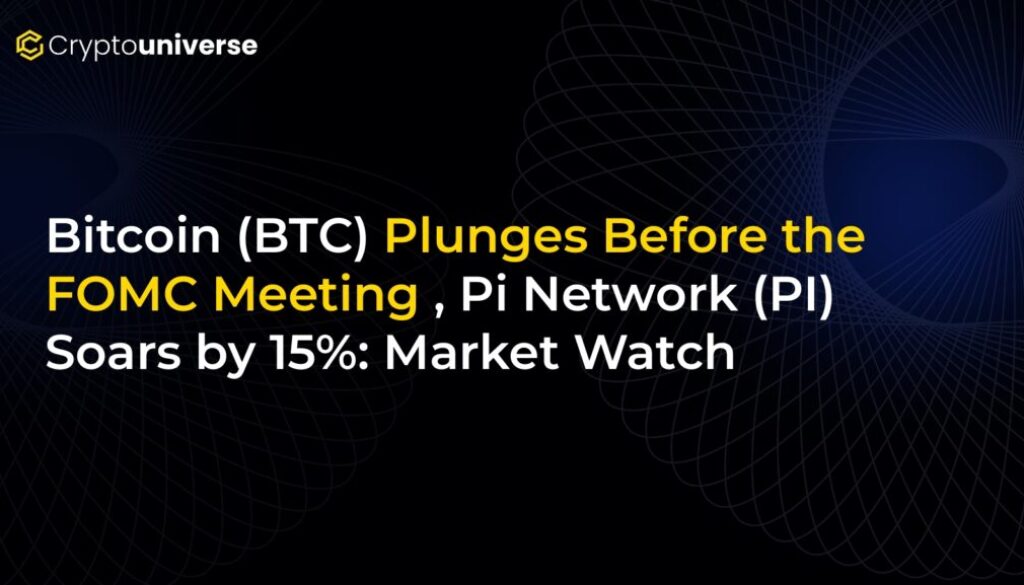 Cryptouniverse

Bitcoin (BTC) Plunges Before the FOMC Meeting , Pi Network (PI) Soars by 15%: Market Watch